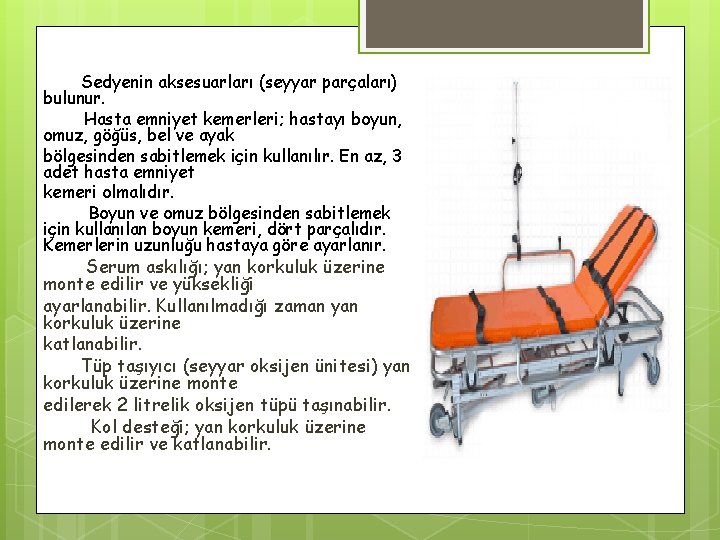 Sedyenin aksesuarları (seyyar parçaları) bulunur.

Hasta emniyet kemerleri; hastayı boyun, omuz, göğüs, bel ve ayak
bölgesinden sabitlemek için kullanılır. En az, 3 adet hasta emniyet
kemeri olmalıdır.

Boyun ve omuz bölgesinden sabitlemek için kullanılan boyun kemeri, dört parçalıdır. Kemerlerin uzunluğu hastaya göre ayarlanır.

Serum askılığı; yan korkuluk üzerine monte edilir ve yüksekliği
ayarlanabilir. Kullanılmadığı zaman yan korkuluk üzerine
katlanabilir.

Tüp taşıyıcı (seyyar oksijen ünitesi) yan korkuluk üzerine monte
edilerek 2 litrelik oksijen tüpü taşınabilir.

Kol desteği; yan korkuluk üzerine monte edilir ve katlanabilir.